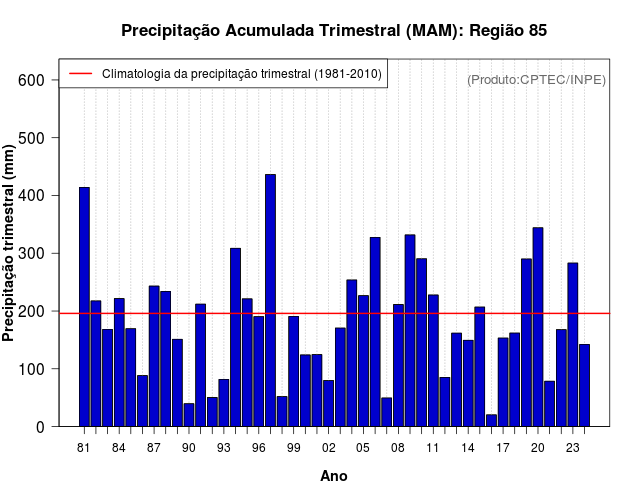 Precipitação Acumulada Trimestral (MAM): Região 85

Climatologia da precipitação trimestral (1981-2010)

(Produto:CPTEC/INPE)

Precipitação trimestral (mm)

600
500
400
300
200
100
0

81 84 87 90 93 96 99 02 05 08 11 14 17 20 23

Ano